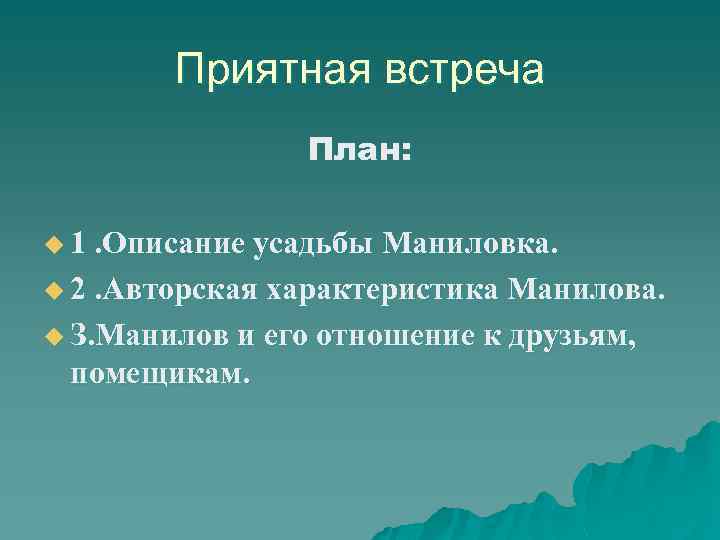 Приятная встреча

План:

1 .Описание усадьбы Маниловка.

2 .Авторская характеристика Манилова.

З.Манилов и его отношение к друзьям, помещикам.